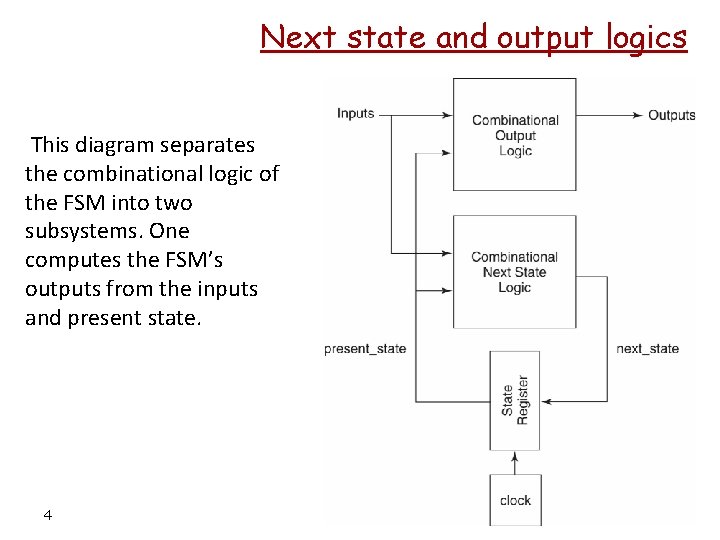 Next state and output logics

This diagram separates the combinational logic of the FSM into two subsystems. One computes the FSM's outputs from the inputs and present state.

Inputs

Combinational Output Logic

Outputs

Combinational Next State Logic

present_state

next_state

State Register

clock

4